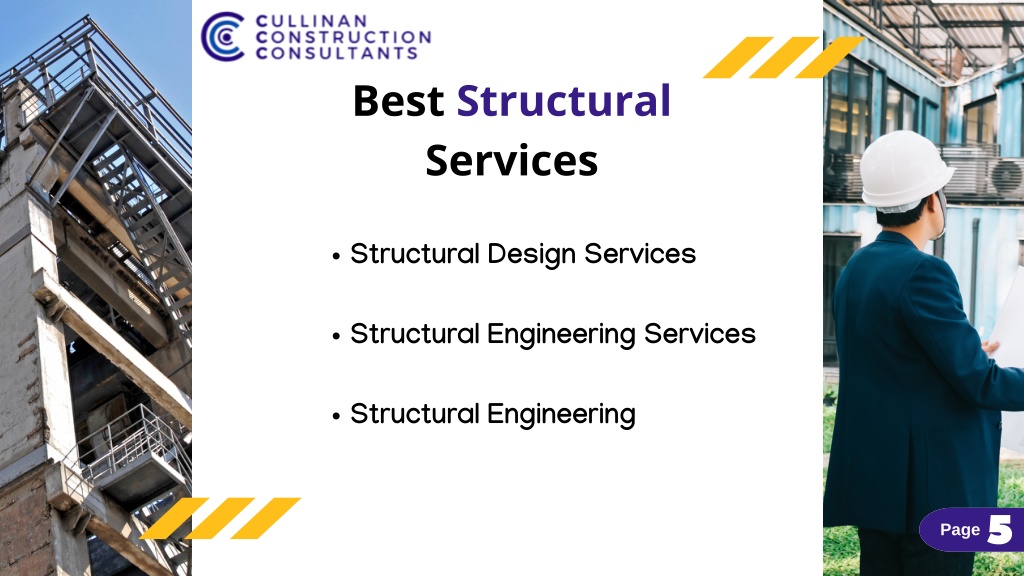 CULLINAN
CONSTRUCTION
CONSULTANTS

Best Structural Services

• Structural Design Services

• Structural Engineering Services

• Structural Engineering

Page 5